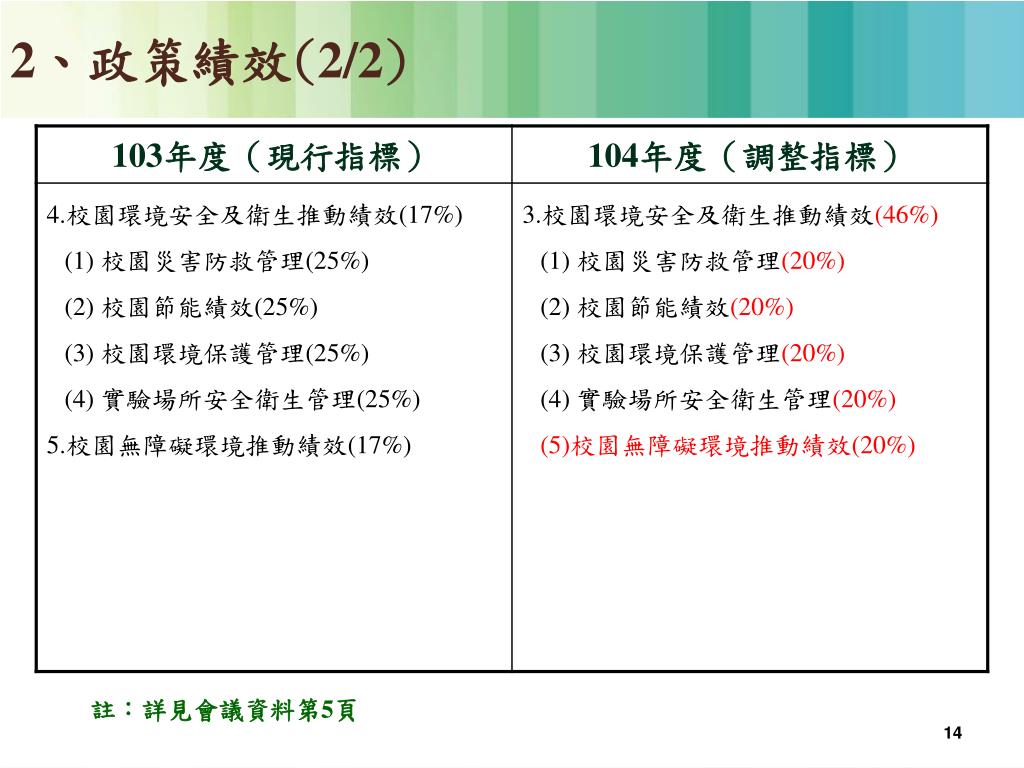 2、政策績效(2/2)

| 103年度（現行指標） | 104年度（調整指標） |
|---|---|
| 4.校園環境安全及衛生推動績效(17%)<br>(1) 校園災害防救管理(25%)<br>(2) 校園節能績效(25%)<br>(3) 校園環境保護管理(25%)<br>(4) 實驗場所安全衛生管理(25%)<br>5.校園無障礙環境推動績效(17%) | 3.校園環境安全及衛生推動績效(46%)<br>(1) 校園災害防救管理(20%)<br>(2) 校園節能績效(20%)<br>(3) 校園環境保護管理(20%)<br>(4) 實驗場所安全衛生管理(20%)<br>(5)校園無障礙環境推動績效(20%) |

註：詳見會議資料第5頁

14